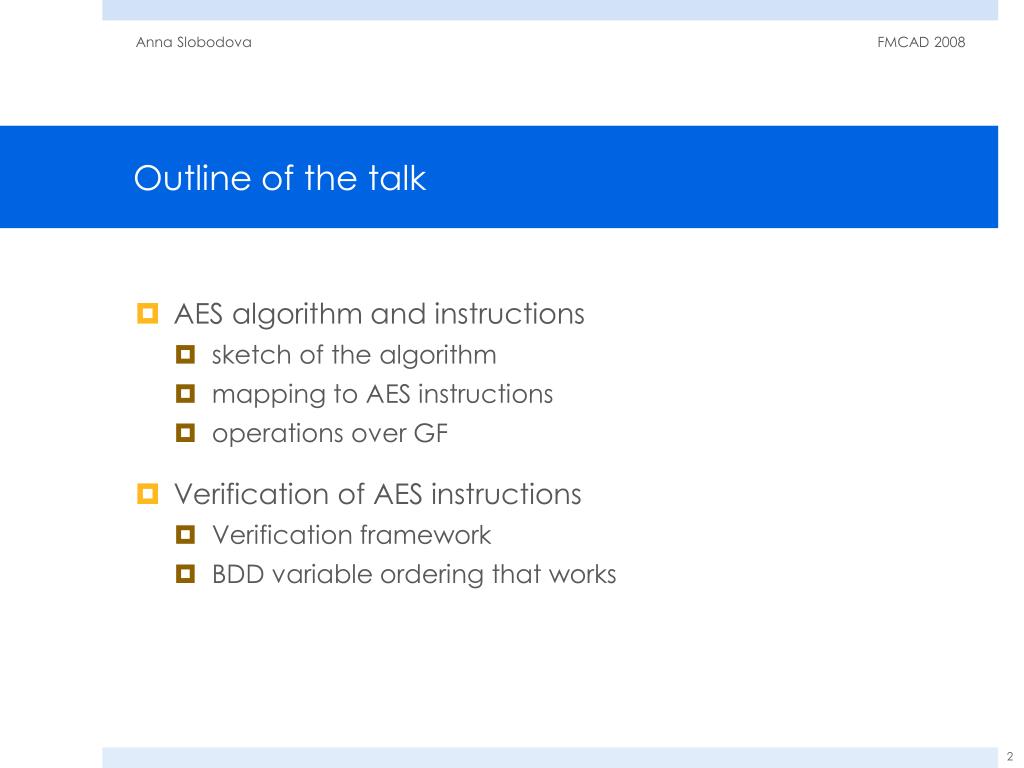 Anna Slobodova

FMCAD 2008

Outline of the talk

AES algorithm and instructions
sketch of the algorithm
mapping to AES instructions
operations over GF

Verification of AES instructions
Verification framework
BDD variable ordering that works

2